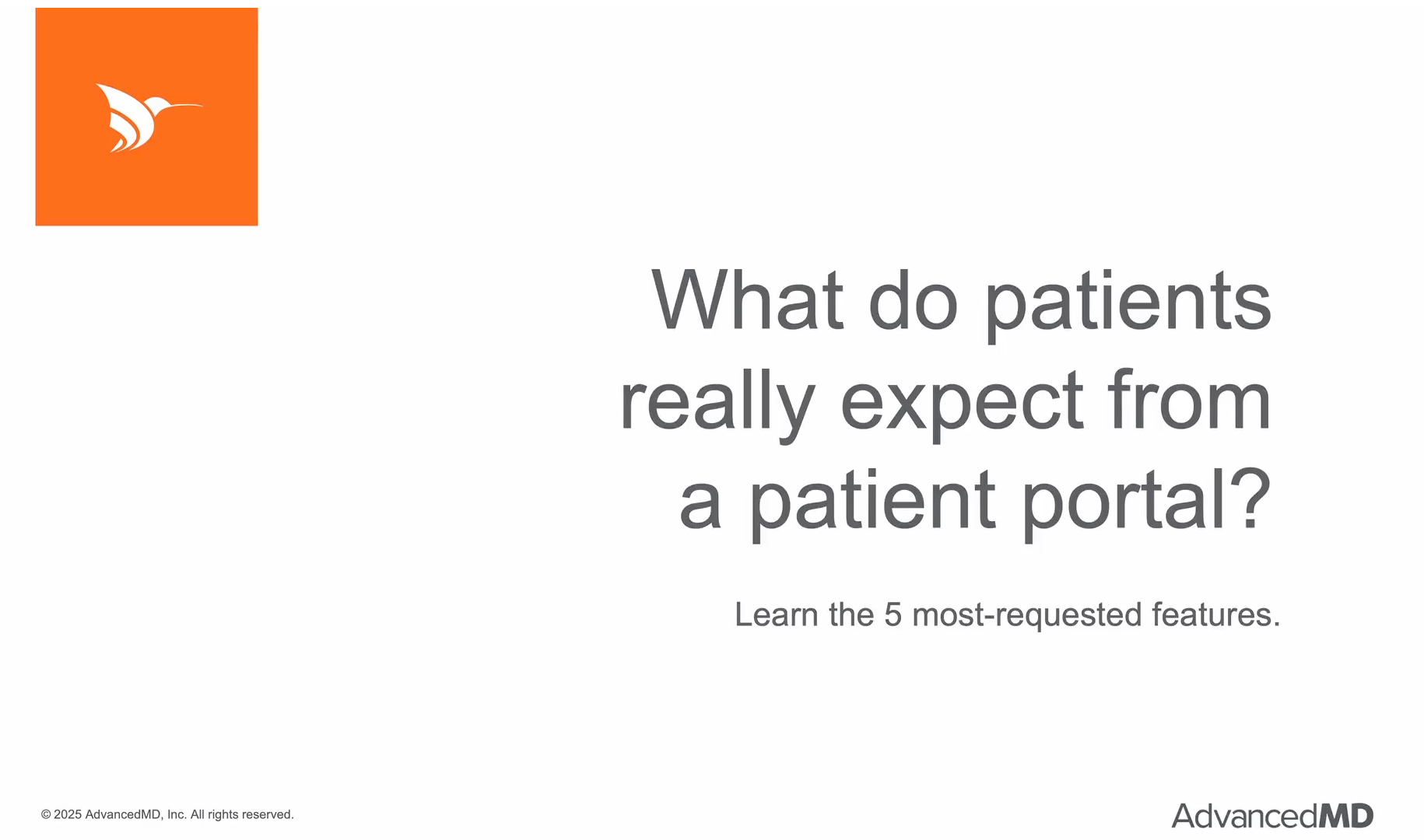 What do patients really expect from a patient portal?

Learn the 5 most-requested features.

© 2025 AdvancedMD, Inc. All rights reserved.

AdvancedMD